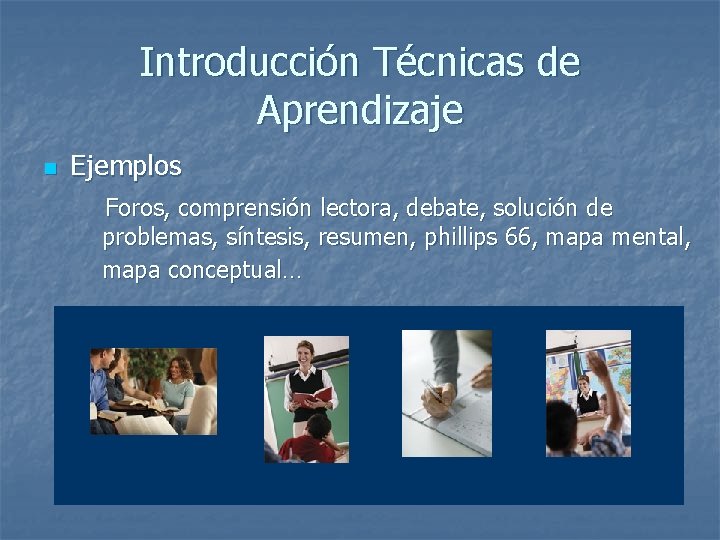 Introducción Técnicas de Aprendizaje

Ejemplos

Foros, comprensión lectora, debate, solución de problemas, síntesis, resumen, phillips 66, mapa mental, mapa conceptual…